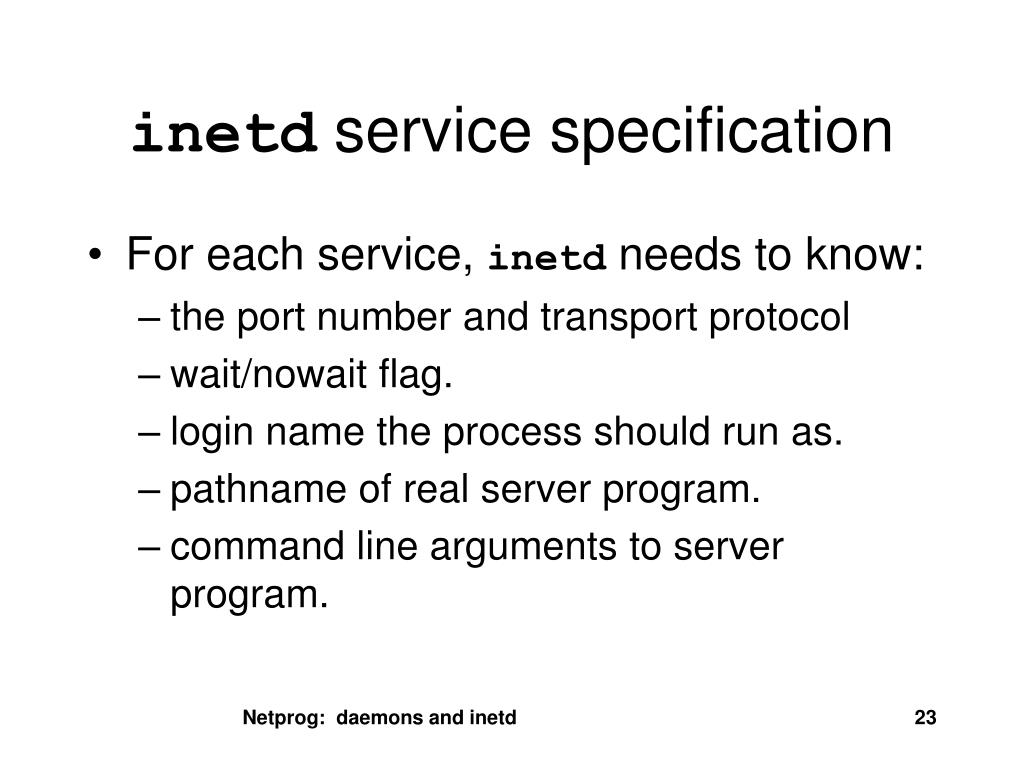 inetd service specification

• For each service, inetd needs to know:
– the port number and transport protocol
– wait/nowait flag.
– login name the process should run as.
– pathname of real server program.
– command line arguments to server program.

Netprog: daemons and inetd

23